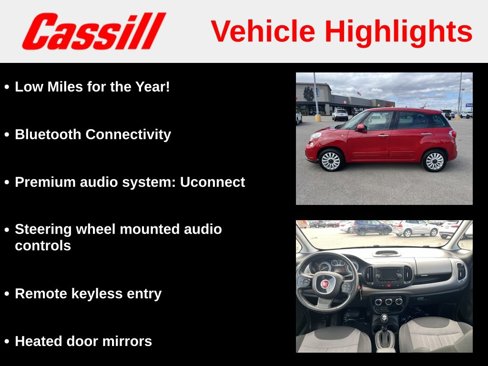 Cassill Vehicle Highlights

• Low Miles for the Year!

• Bluetooth Connectivity

• Premium audio system: Uconnect

• Steering wheel mounted audio controls

• Remote keyless entry

• Heated door mirrors